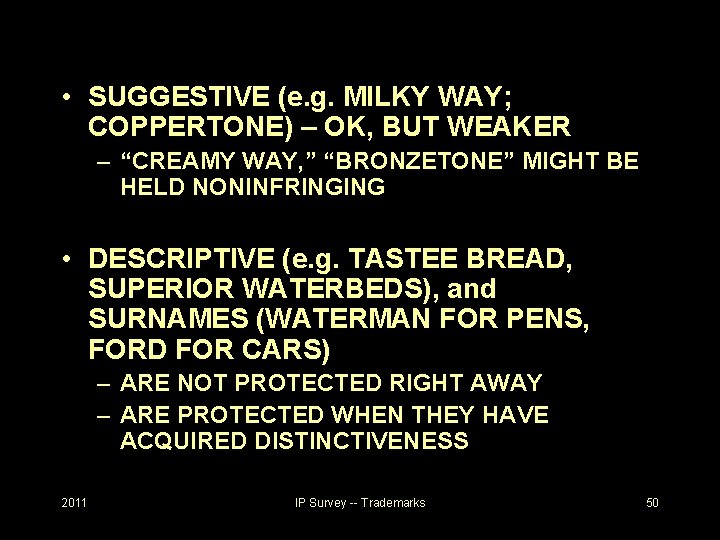 • SUGGESTIVE (e.g. MILKY WAY; COPPERTONE) – OK, BUT WEAKER
– “CREAMY WAY,” “BRONZETONE” MIGHT BE HELD NONINFRINGING

• DESCRIPTIVE (e.g. TASTEE BREAD, SUPERIOR WATERBEDS), and SURNAMES (WATERMAN FOR PENS, FORD FOR CARS)
– ARE NOT PROTECTED RIGHT AWAY
– ARE PROTECTED WHEN THEY HAVE ACQUIRED DISTINCTIVENESS

2011
IP Survey -- Trademarks
50